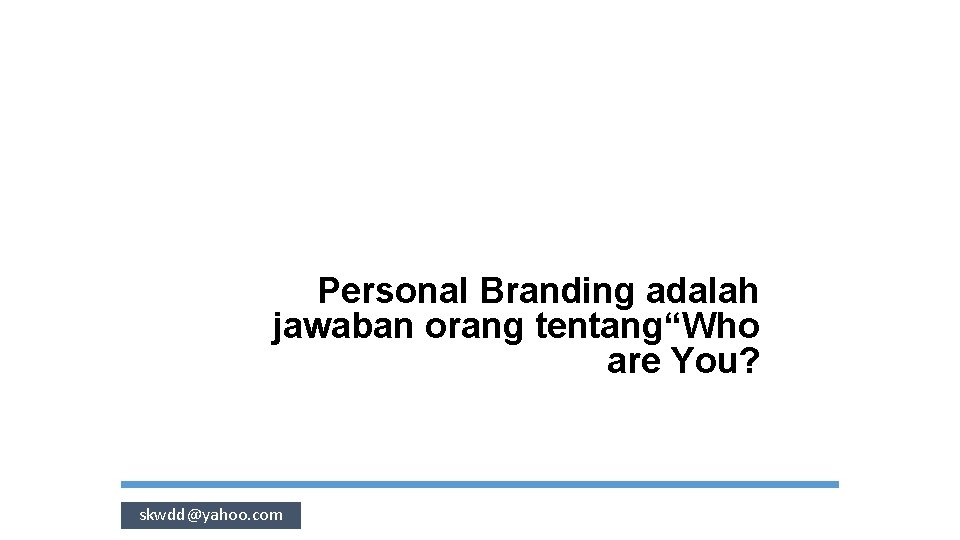 Personal Branding adalah jawaban orang tentang"Who are You?

skwdd@yahoo.com